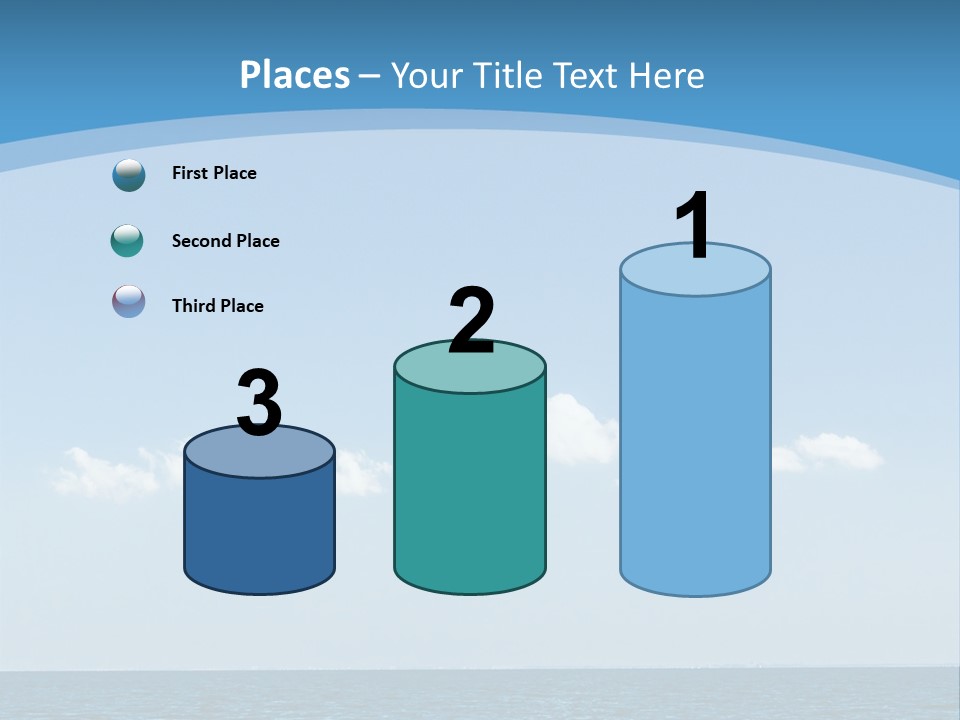 Places – Your Title Text Here

First Place

Second Place

Third Place

3

2

1